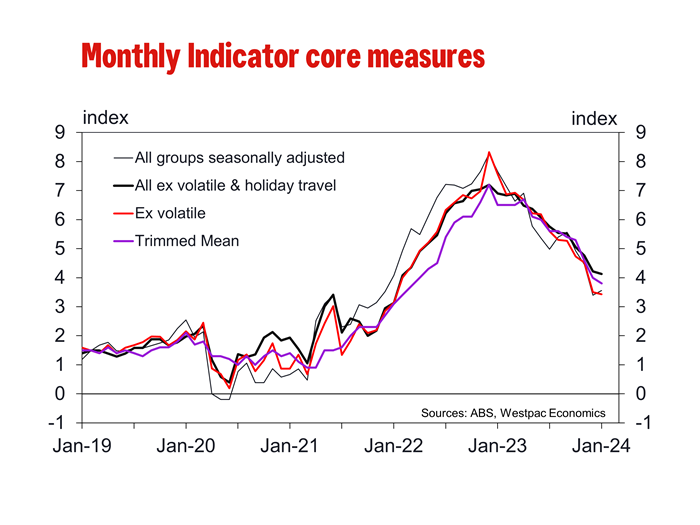 Monthly Indicator core measures

index

index

9
8
7
6
5
4
3
2
1
0
-1

9
8
7
6
5
4
3
2
1
0
-1

All groups seasonally adjusted
All ex volatile & holiday travel
Ex volatile
Trimmed Mean

Sources: ABS, Westpac Economics

Jan-19
Jan-20
Jan-21
Jan-22
Jan-23
Jan-24